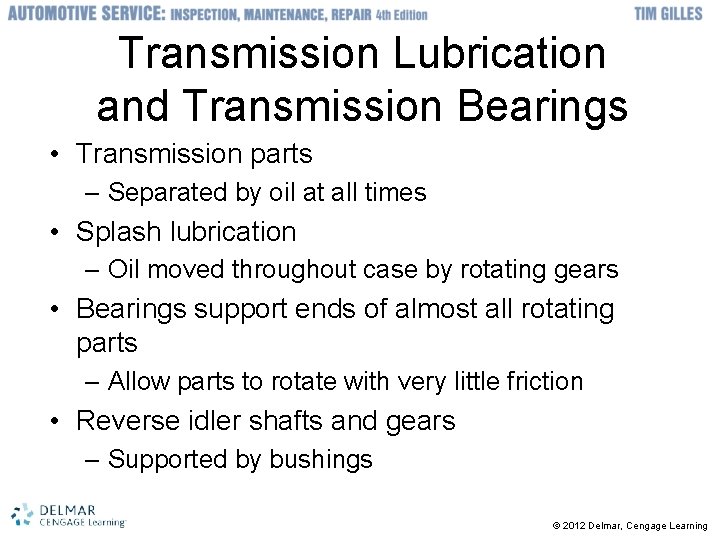 AUTOMOTIVE SERVICE: INSPECTION, MAINTENANCE, REPAIR 4th Edition TIM GILLES

Transmission Lubrication and Transmission Bearings

• Transmission parts
– Separated by oil at all times
• Splash lubrication
– Oil moved throughout case by rotating gears
• Bearings support ends of almost all rotating parts
– Allow parts to rotate with very little friction
• Reverse idler shafts and gears
– Supported by bushings

DELMAR CENGAGE Learning

© 2012 Delmar, Cengage Learning